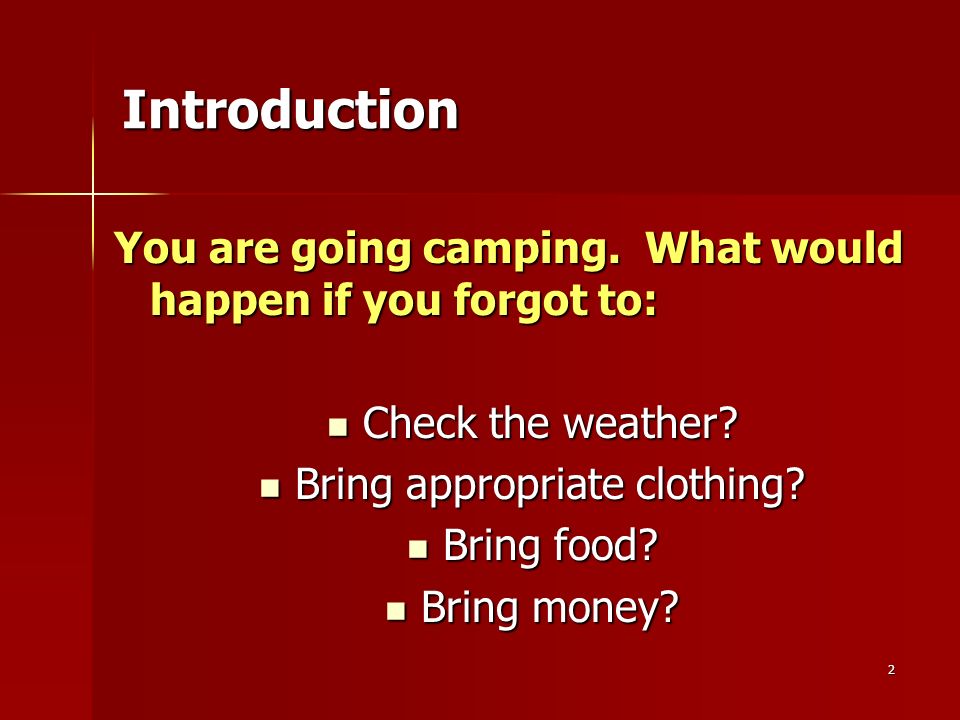 Introduction

You are going camping. What would happen if you forgot to:

- Check the weather?
- Bring appropriate clothing?
- Bring food?
- Bring money?

2